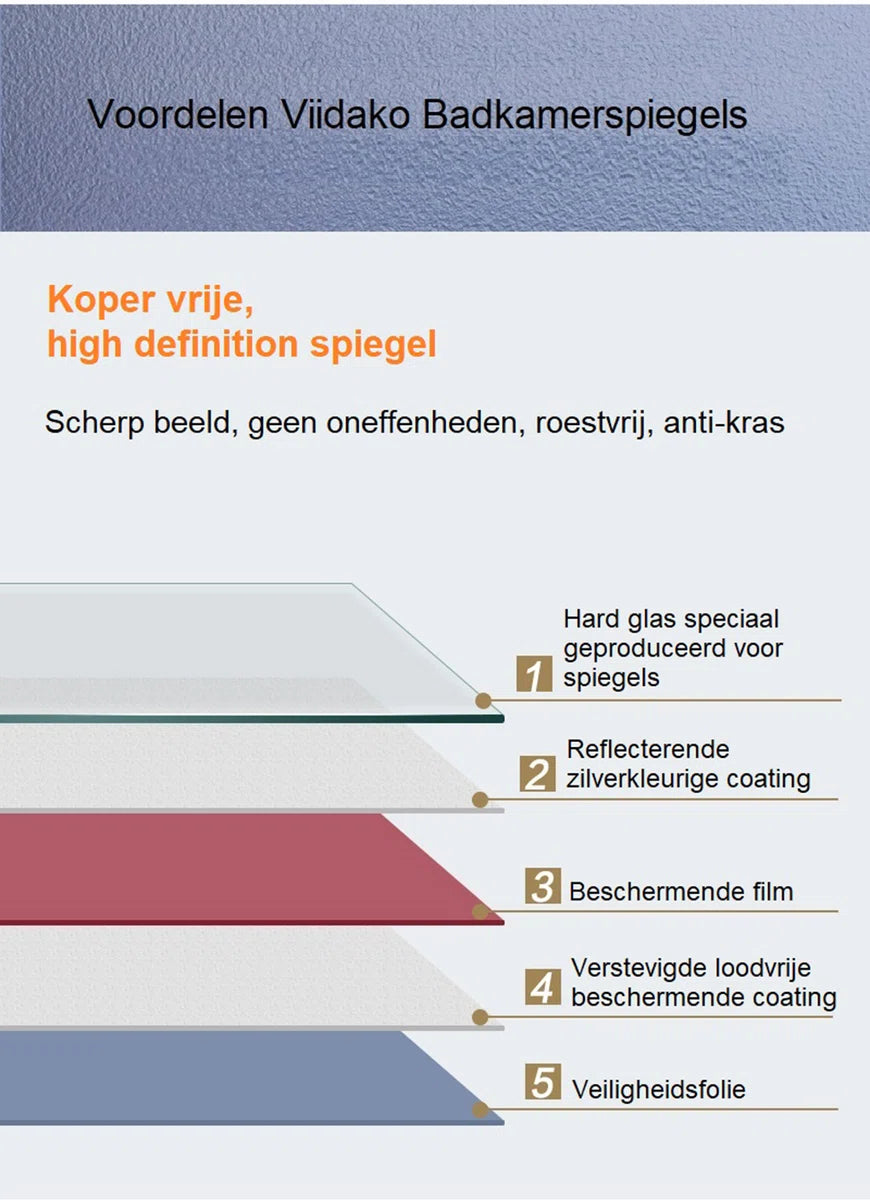 Voordelen Viidako Badkamerspiegels

Koper vrije, high definition spiegel

Scherp beeld, geen oneffenheden, roestvrij, anti-kras

1 Hard glas speciaal geproduceerd voor spiegels

2 Reflecterende zilverkleurige coating

3 Beschermende film

4 Verstevigde loodvrije beschermende coating

5 Veiligheidsfolie